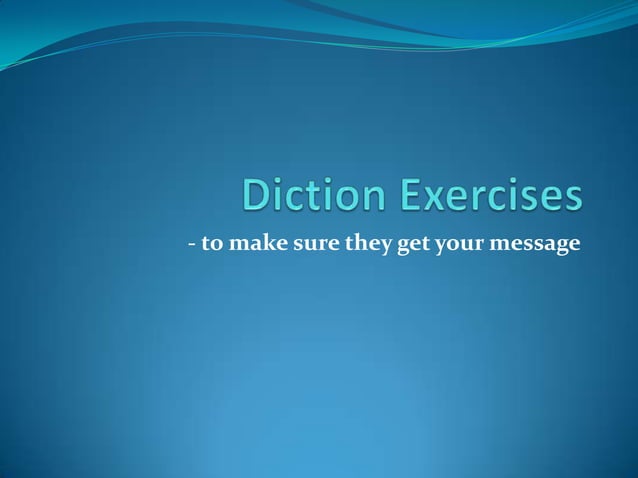 Diction Exercises

- to make sure they get your message